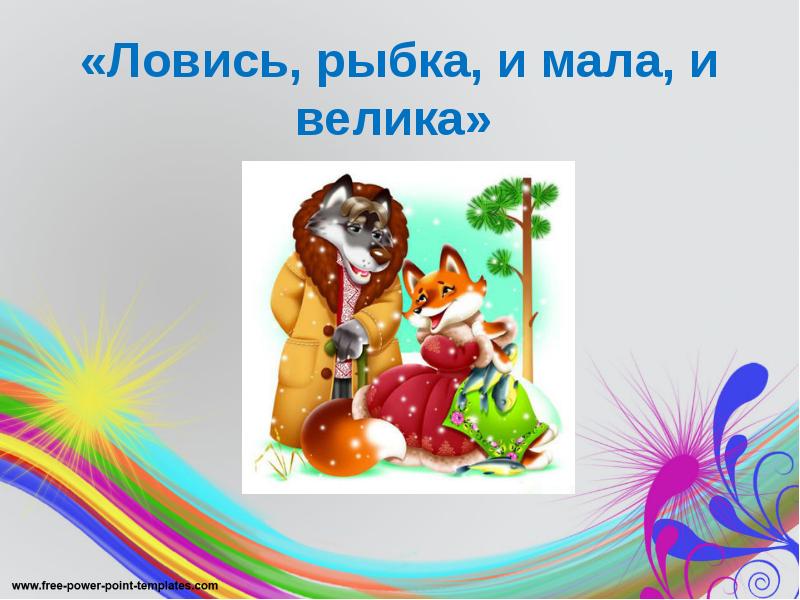 «Ловись, рыбка, и мала, и велика»

www.free-power-point-templates.com